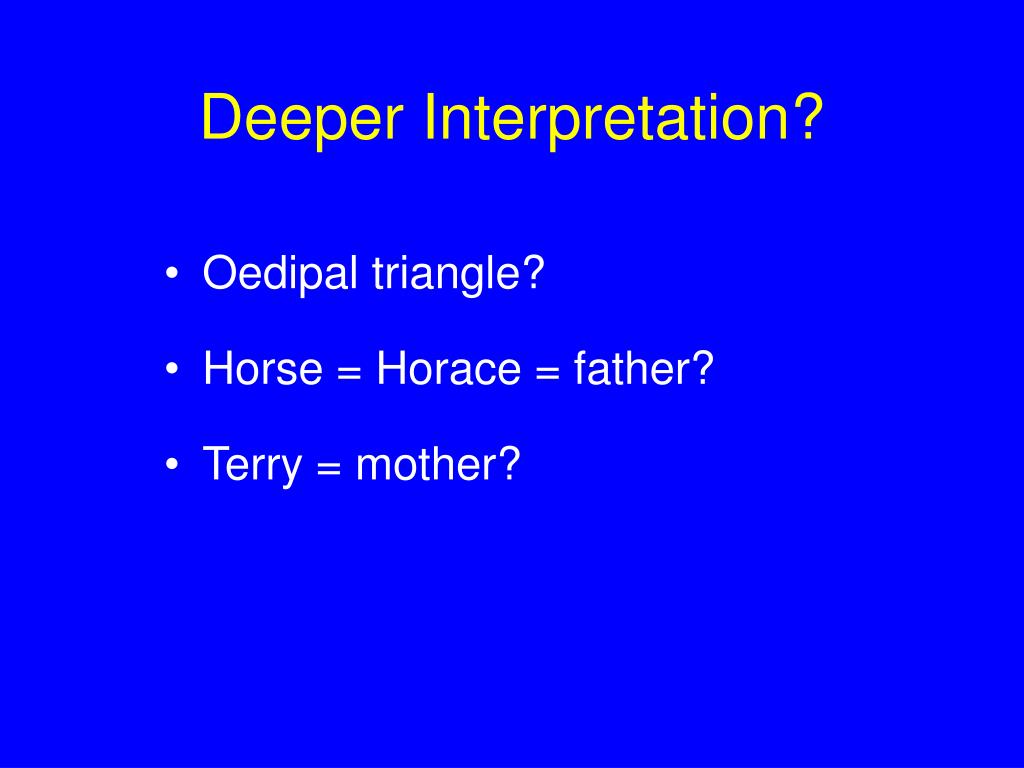 Deeper Interpretation?

• Oedipal triangle?

• Horse = Horace = father?

• Terry = mother?